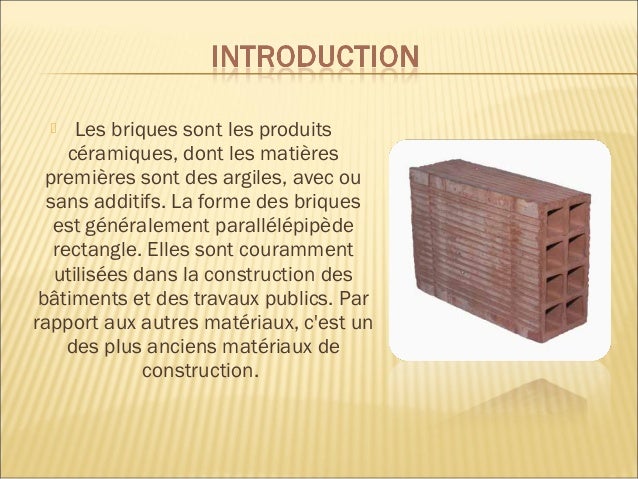 INTRODUCTION

Les briques sont les produits céramiques, dont les matières premières sont des argiles, avec ou sans additifs. La forme des briques est généralement parallélépipède rectangle. Elles sont couramment utilisées dans la construction des bâtiments et des travaux publics. Par rapport aux autres matériaux, c'est un des plus anciens matériaux de construction.